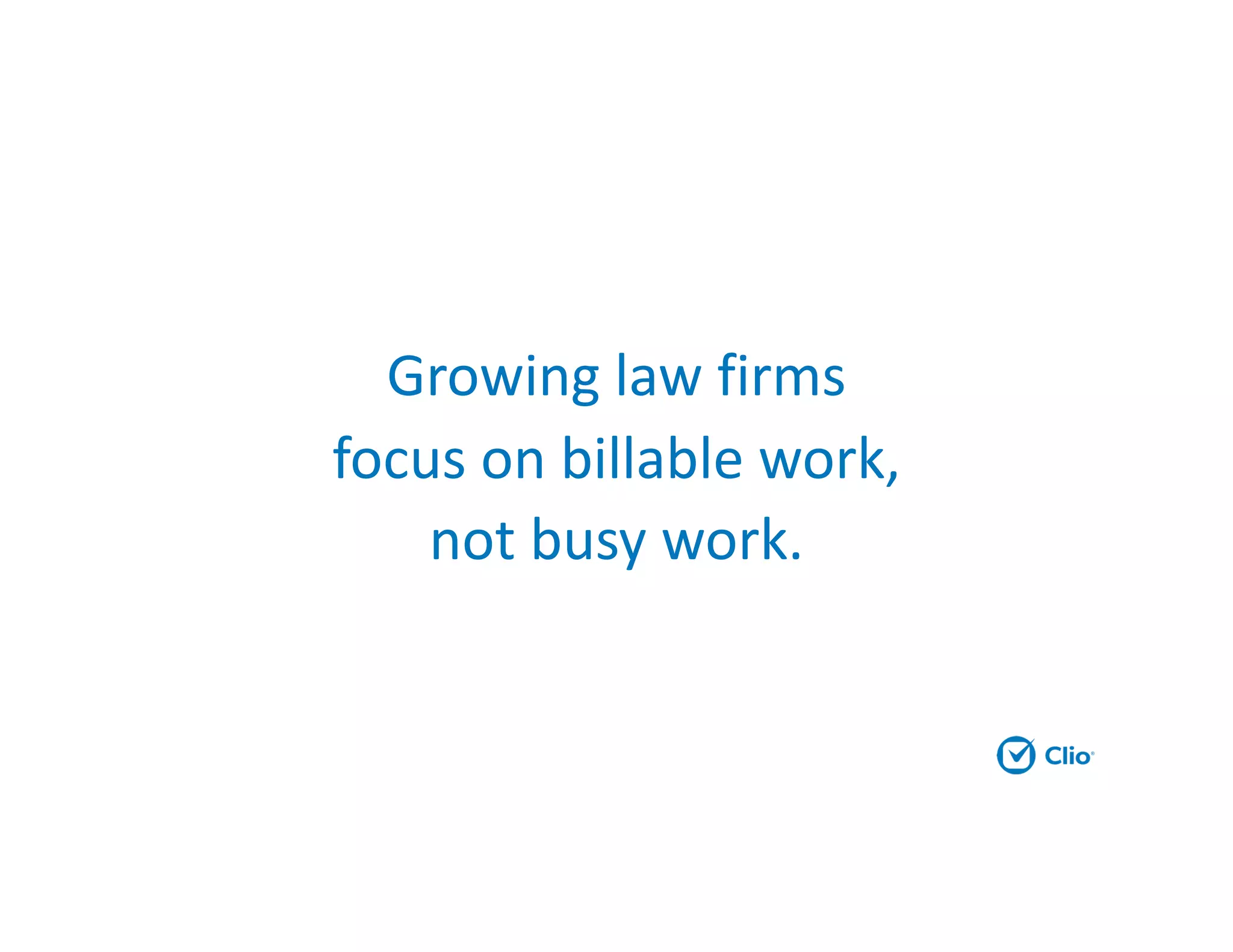 Growing law firms focus on billable work, not busy work.

Clio®